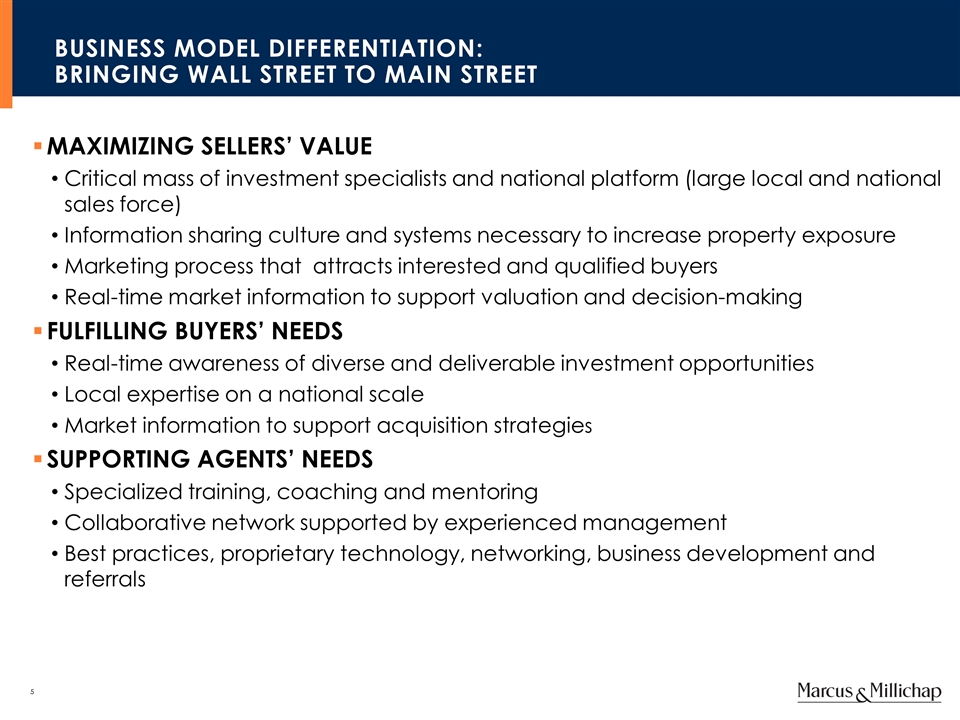 BUSINESS MODEL DIFFERENTIATION:
BRINGING WALL STREET TO MAIN STREET

▪ MAXIMIZING SELLERS' VALUE
• Critical mass of investment specialists and national platform (large local and national sales force)
• Information sharing culture and systems necessary to increase property exposure
• Marketing process that attracts interested and qualified buyers
• Real-time market information to support valuation and decision-making

▪ FULFILLING BUYERS' NEEDS
• Real-time awareness of diverse and deliverable investment opportunities
• Local expertise on a national scale
• Market information to support acquisition strategies

▪ SUPPORTING AGENTS' NEEDS
• Specialized training, coaching and mentoring
• Collaborative network supported by experienced management
• Best practices, proprietary technology, networking, business development and referrals

5

Marcus & Millichap